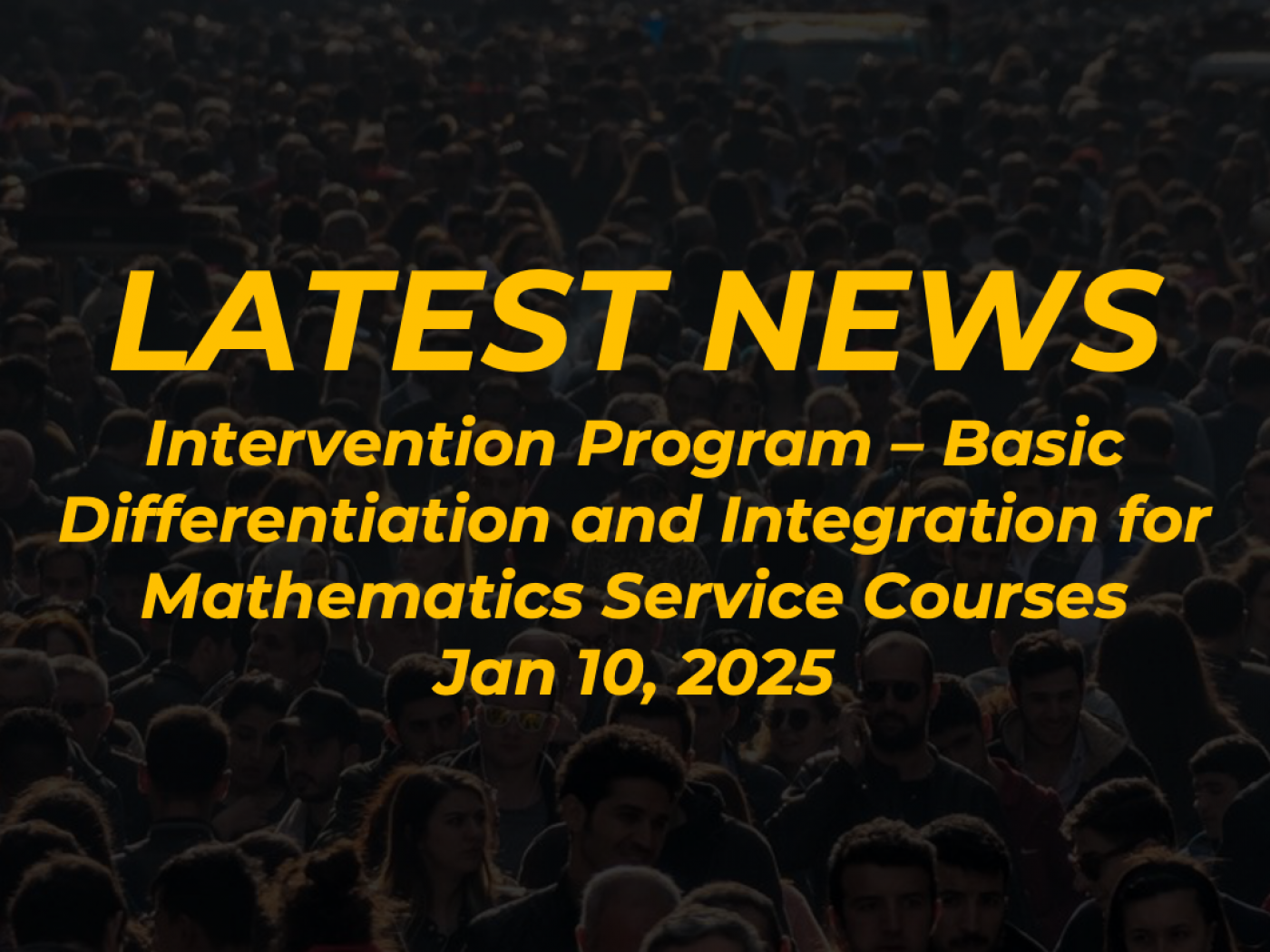 LATEST NEWS

Intervention Program – Basic Differentiation and Integration for Mathematics Service Courses

Jan 10, 2025